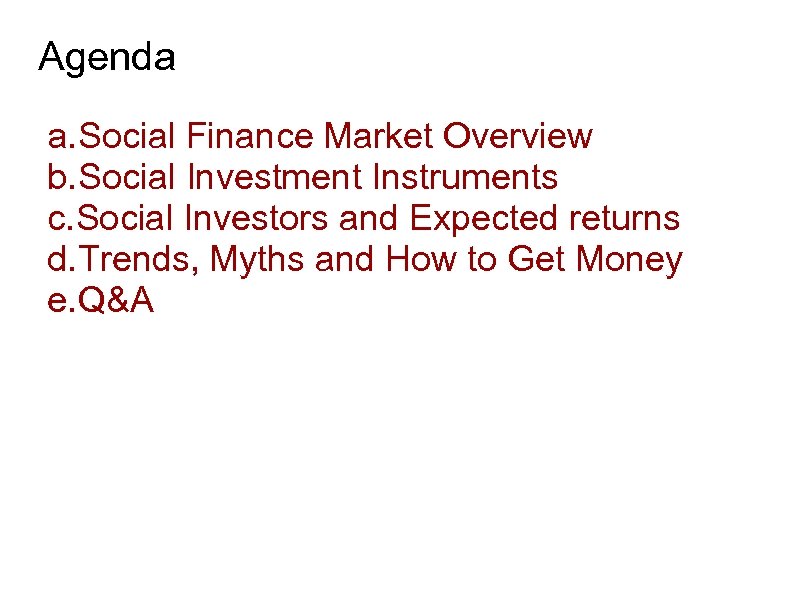 Agenda

a.Social Finance Market Overview
b.Social Investment Instruments
c.Social Investors and Expected returns
d.Trends, Myths and How to Get Money
e.Q&A